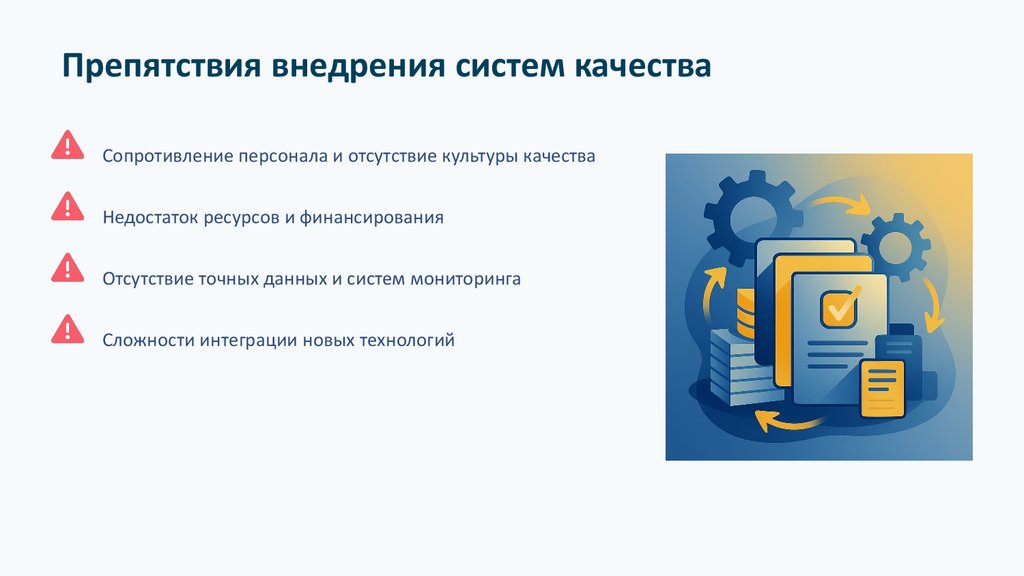 Препятствия внедрения систем качества

Сопротивление персонала и отсутствие культуры качества

Недостаток ресурсов и финансирования

Отсутствие точных данных и систем мониторинга

Сложности интеграции новых технологий